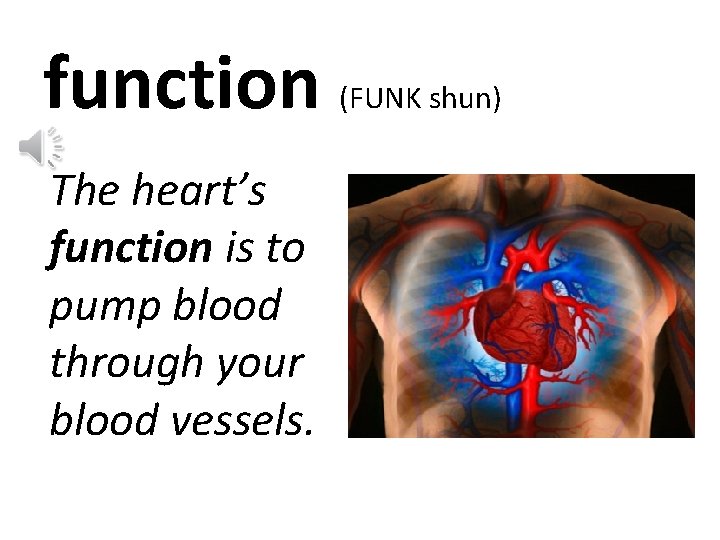 function (FUNK shun)

The heart's function is to pump blood through your blood vessels.